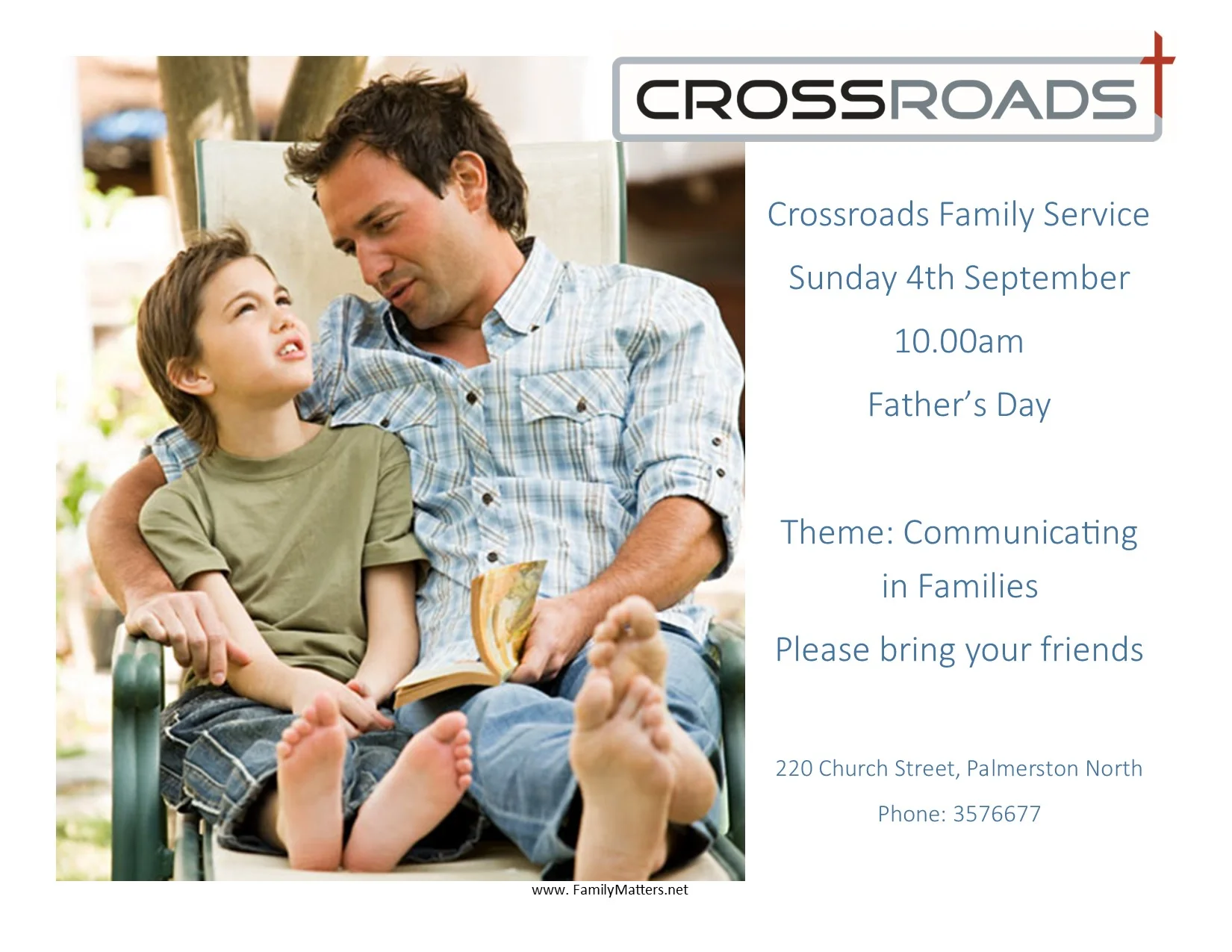 CROSSROADS

Crossroads Family Service

Sunday 4th September

10.00am

Father's Day

Theme: Communicating in Families

Please bring your friends

220 Church Street, Palmerston North

Phone: 3576677

www. FamilyMatters.net